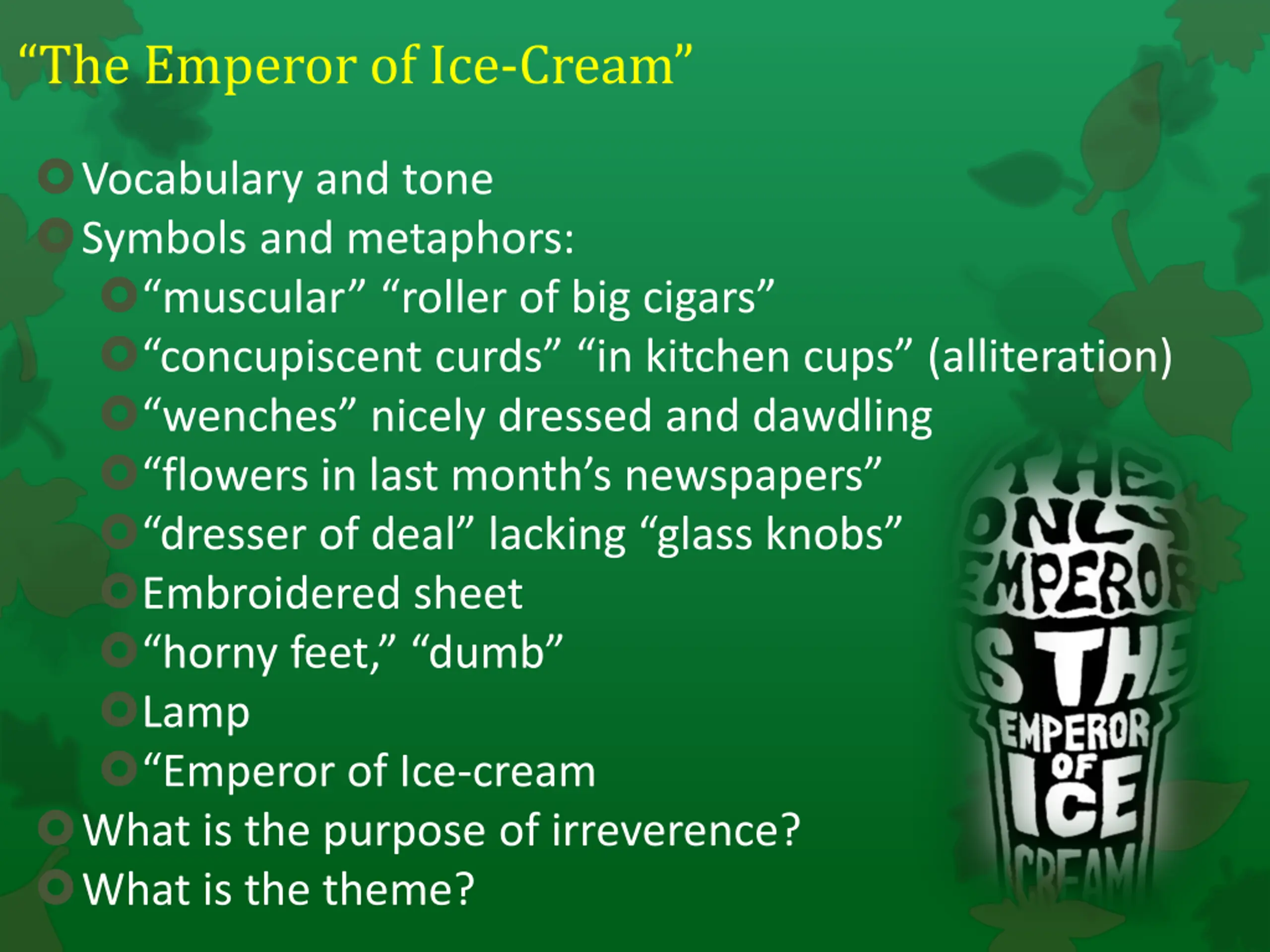 “The Emperor of Ice-Cream”

Vocabulary and tone
Symbols and metaphors:
“muscular” “roller of big cigars”
“concupiscent curds” “in kitchen cups” (alliteration)
“wenches” nicely dressed and dawdling
“flowers in last month’s newspapers”
“dresser of deal” lacking “glass knobs”
Embroidered sheet
“horny feet,” “dumb”
Lamp
“Emperor of Ice-cream
What is the purpose of irreverence?
What is the theme?

THE ONLY EMPEROR IS THE EMPEROR OF ICE CREAM